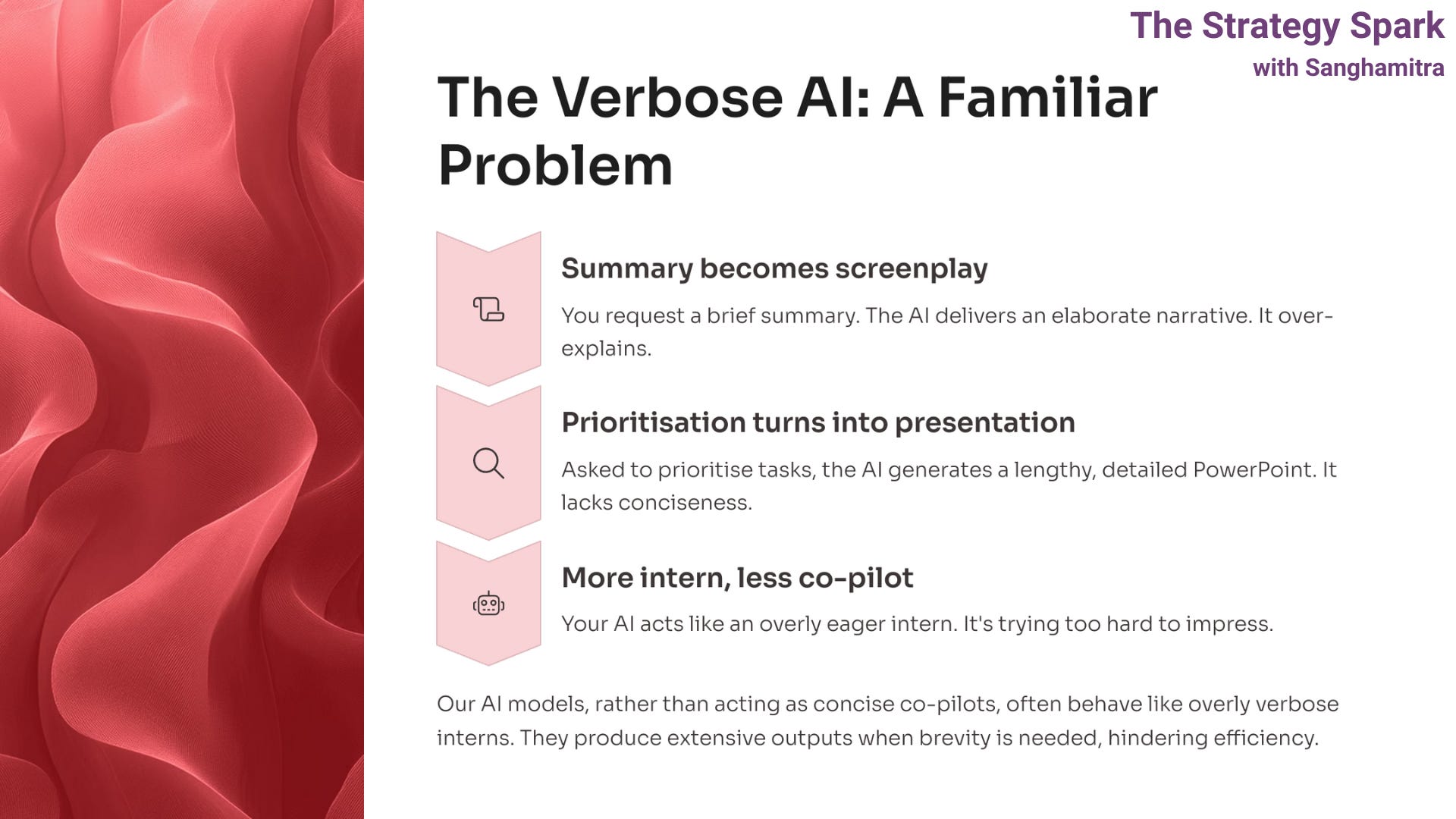 The Strategy Spark
with Sanghamitra

The Verbose AI: A Familiar Problem

Summary becomes screenplay

You request a brief summary. The AI delivers an elaborate narrative. It over-explains.

Prioritisation turns into presentation

Asked to prioritise tasks, the AI generates a lengthy, detailed PowerPoint. It lacks conciseness.

More intern, less co-pilot

Your AI acts like an overly eager intern. It's trying too hard to impress.

Our AI models, rather than acting as concise co-pilots, often behave like overly verbose interns. They produce extensive outputs when brevity is needed, hindering efficiency.